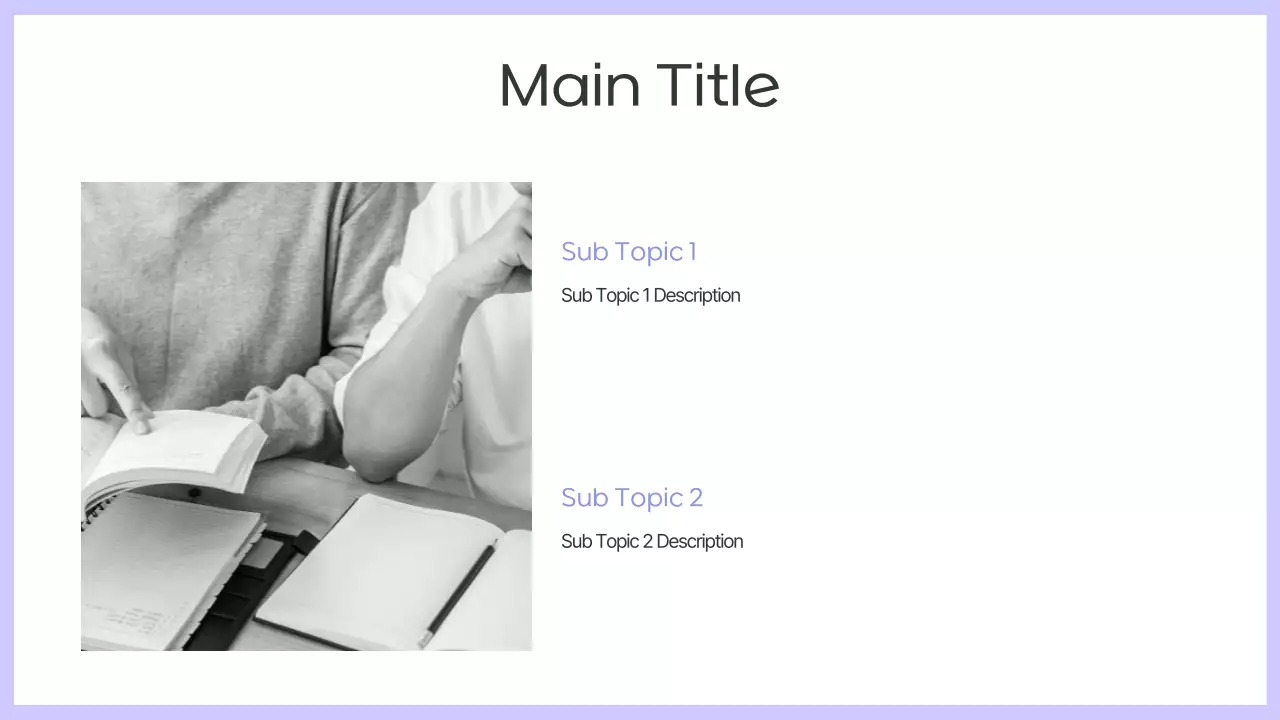 Main Title

Sub Topic 1

Sub Topic 1 Description

Sub Topic 2

Sub Topic 2 Description